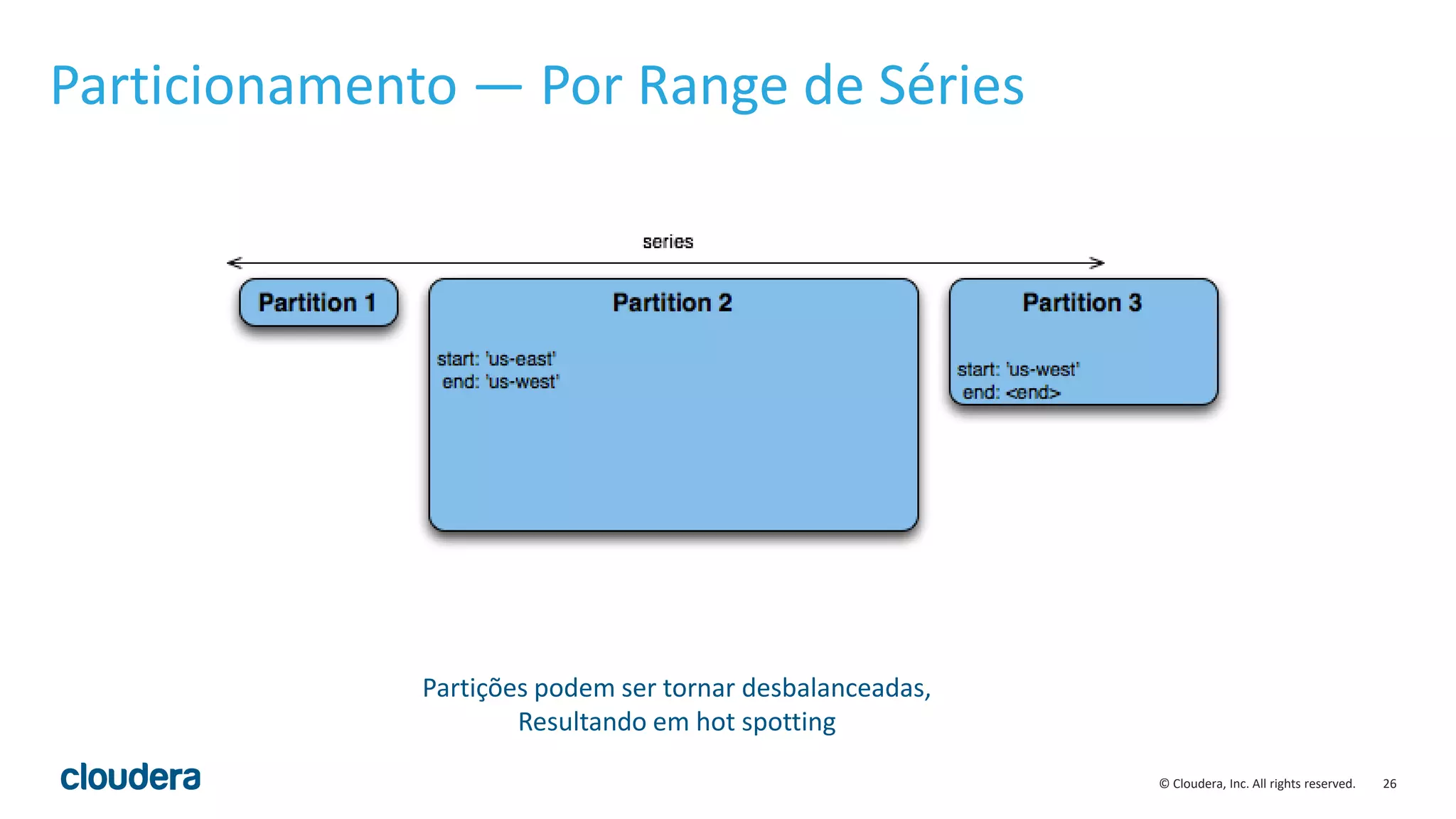 Particionamento — Por Range de Séries

series

Partition 1

Partition 2

start: 'us-east'
end: 'us-west'

Partition 3

start: 'us-west'
end: <end>

Partições podem ser tornar desbalanceadas,
Resultando em hot spotting

cloudera

© Cloudera, Inc. All rights reserved. 26